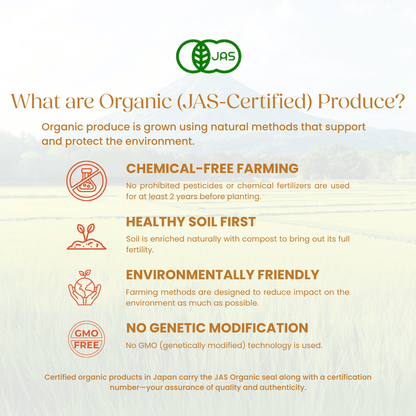 JAS

What are Organic (JAS-Certified) Produce?

Organic produce is grown using natural methods that support and protect the environment.

CHEMICAL-FREE FARMING

No prohibited pesticides or chemical fertilizers are used for at least 2 years before planting.

HEALTHY SOIL FIRST

Soil is enriched naturally with compost to bring out its full fertility.

ENVIRONMENTALLY FRIENDLY

Farming methods are designed to reduce impact on the environment as much as possible.

GMO FREE

NO GENETIC MODIFICATION

No GMO (genetically modified) technology is used.

Certified organic products in Japan carry the JAS Organic seal along with a certification number—your assurance of quality and authenticity.